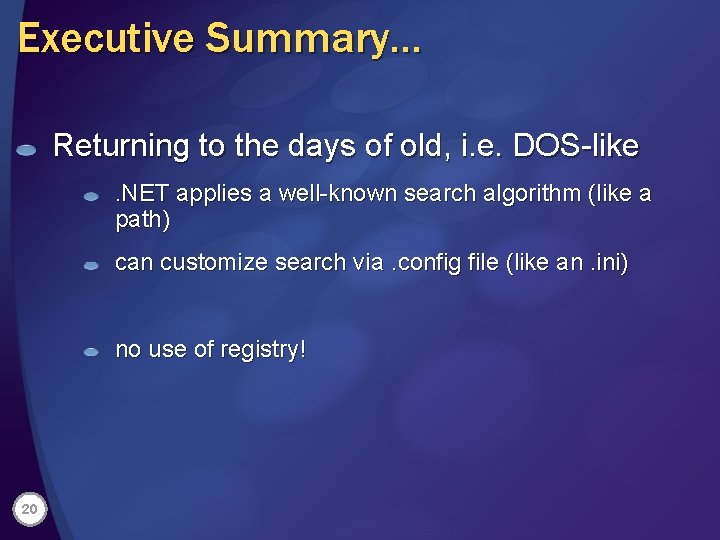 Executive Summary…

Returning to the days of old, i.e. DOS-like

.NET applies a well-known search algorithm (like a path)

can customize search via .config file (like an .ini)

no use of registry!

20